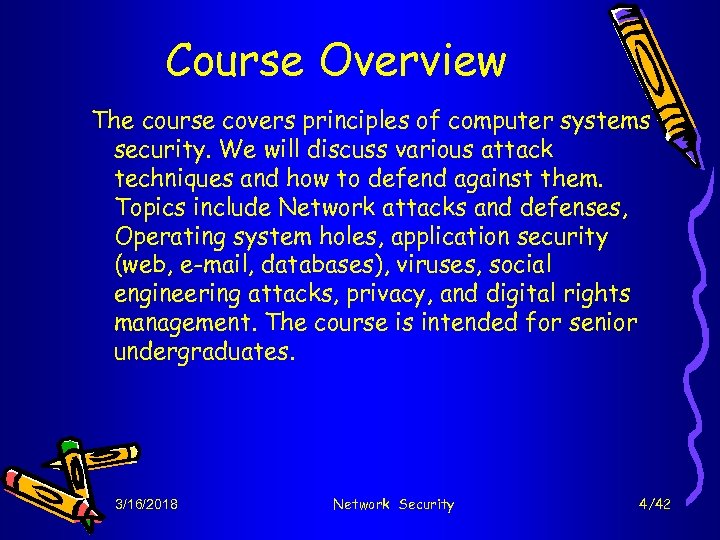 Course Overview

The course covers principles of computer systems security. We will discuss various attack techniques and how to defend against them. Topics include Network attacks and defenses, Operating system holes, application security (web, e-mail, databases), viruses, social engineering attacks, privacy, and digital rights management. The course is intended for senior undergraduates.

3/16/2018

Network Security

4/42